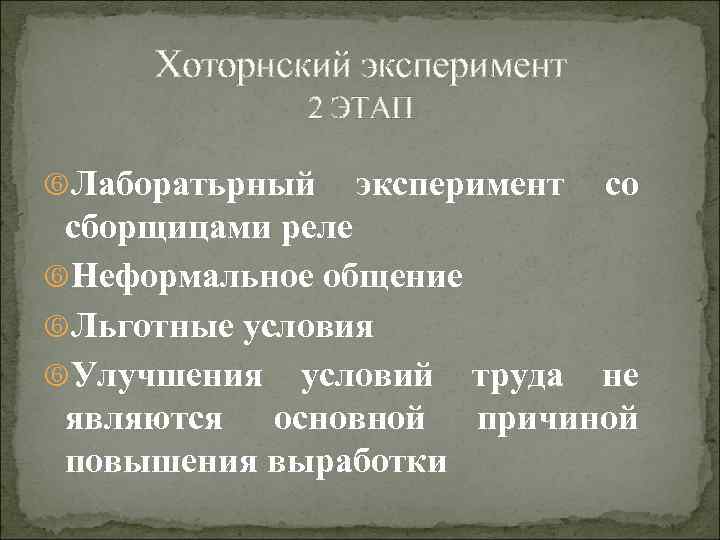 Хоторнский эксперимент
2 ЭТАП

Лаборатьрный эксперимент со сборщицами реле

Неформальное общение

Льготные условия

Улучшения условий труда не являются основной причиной повышения выработки